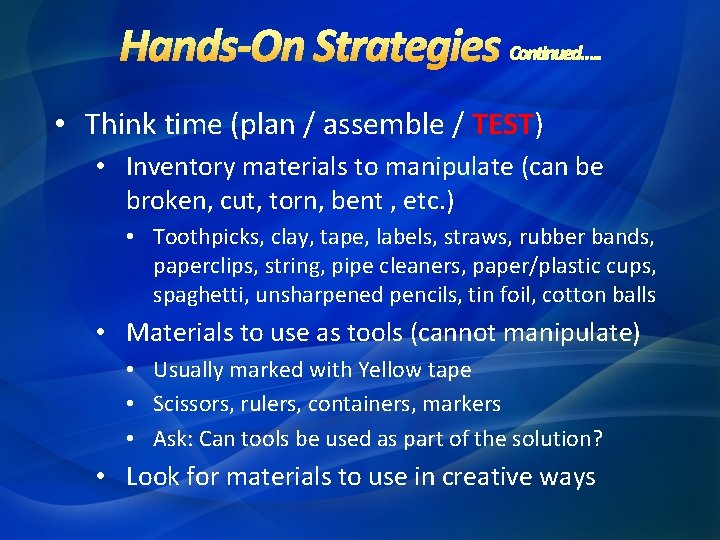 Hands-On Strategies Continued…..

• Think time (plan / assemble / TEST)

• Inventory materials to manipulate (can be broken, cut, torn, bent , etc.)

• Toothpicks, clay, tape, labels, straws, rubber bands, paperclips, string, pipe cleaners, paper/plastic cups, spaghetti, unsharpened pencils, tin foil, cotton balls

• Materials to use as tools (cannot manipulate)

• Usually marked with Yellow tape

• Scissors, rulers, containers, markers

• Ask: Can tools be used as part of the solution?

• Look for materials to use in creative ways